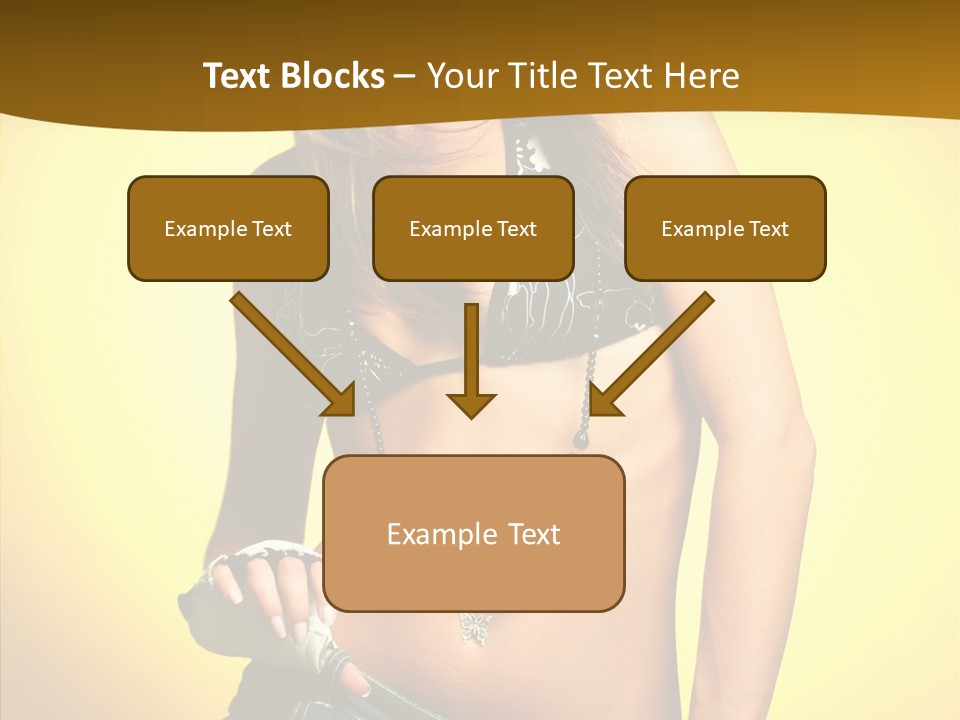 Text Blocks – Your Title Text Here

Example Text

Example Text

Example Text

Example Text